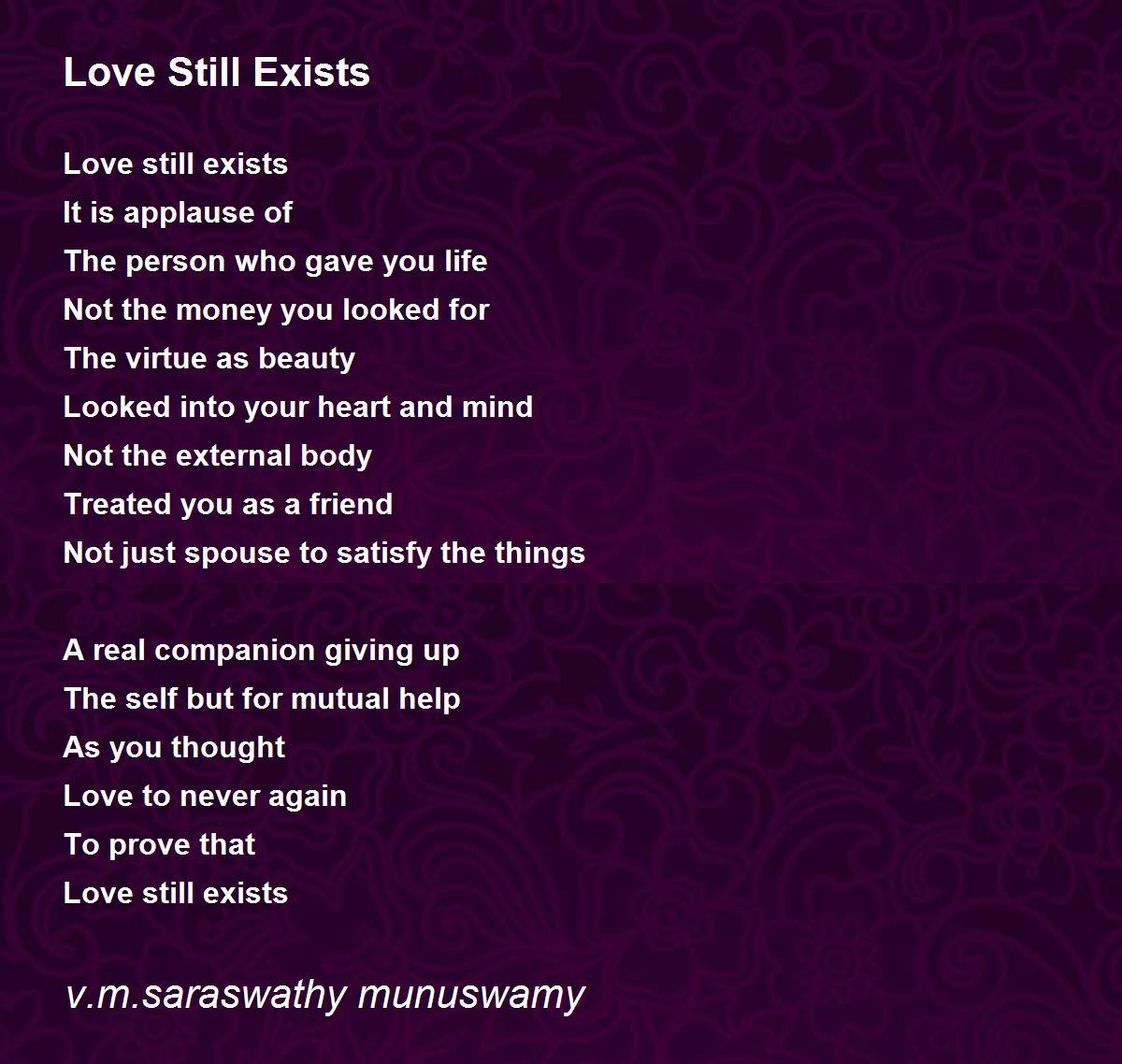 Love Still Exists

Love still exists
It is applause of
The person who gave you life
Not the money you looked for
The virtue as beauty
Looked into your heart and mind
Not the external body
Treated you as a friend
Not just spouse to satisfy the things

A real companion giving up
The self but for mutual help
As you thought
Love to never again
To prove that
Love still exists

v.m.saraswathy munuswamy